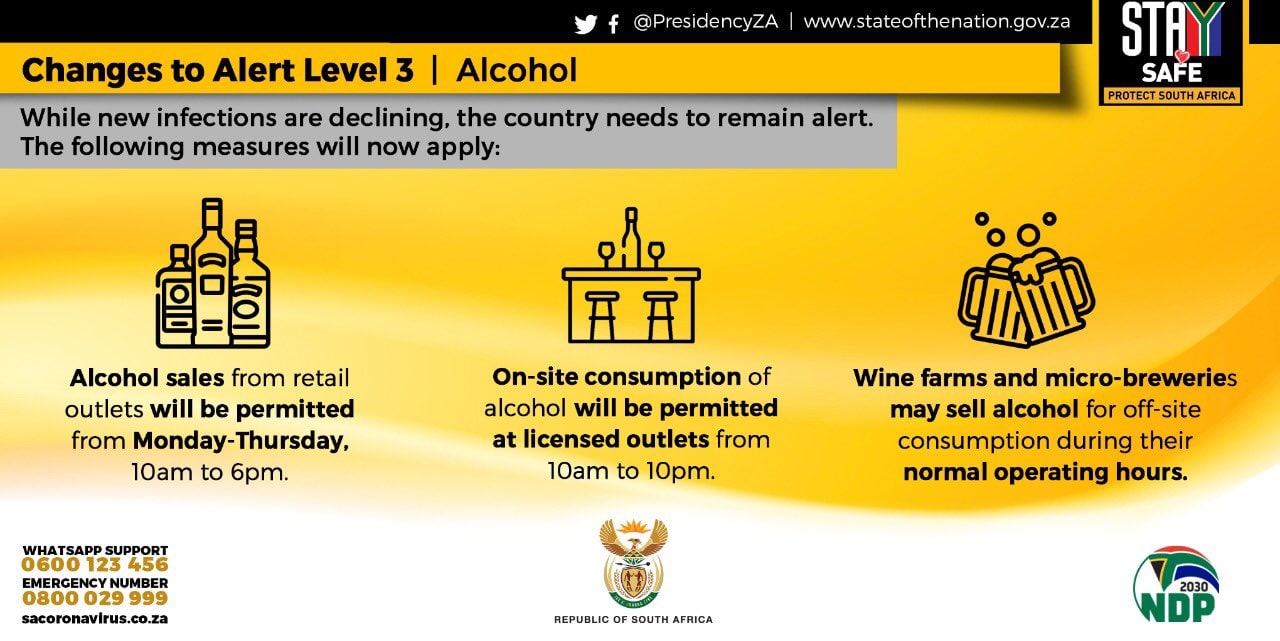 @PresidencyZA | www.stateofthenation.gov.za

STAY SAFE
PROTECT SOUTH AFRICA

Changes to Alert Level 3 | Alcohol

While new infections are declining, the country needs to remain alert. The following measures will now apply:

Alcohol sales from retail outlets will be permitted from Monday-Thursday, 10am to 6pm.

On-site consumption of alcohol will be permitted at licensed outlets from 10am to 10pm.

Wine farms and micro-breweries may sell alcohol for off-site consumption during their normal operating hours.

WHATSAPP SUPPORT
0600 123 456
EMERGENCY NUMBER
0800 029 999
sacoronavirus.co.za

REPUBLIC OF SOUTH AFRICA

2030
NDP